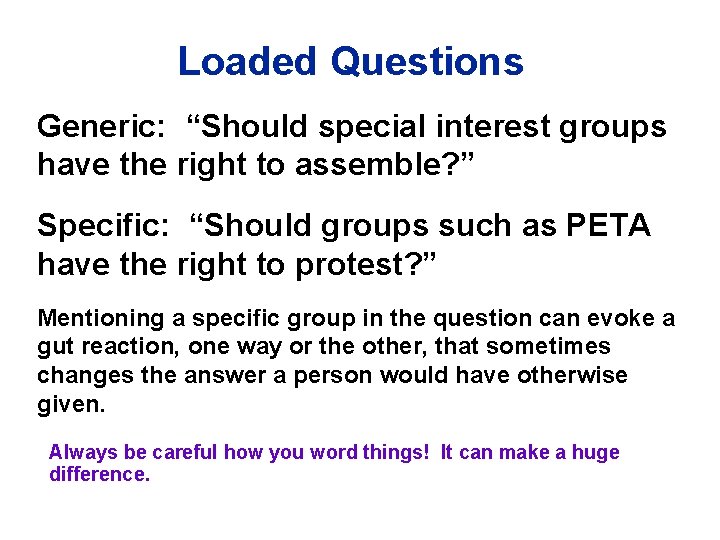 Loaded Questions

Generic: “Should special interest groups have the right to assemble?”

Specific: “Should groups such as PETA have the right to protest?”

Mentioning a specific group in the question can evoke a gut reaction, one way or the other, that sometimes changes the answer a person would have otherwise given.

Always be careful how you word things! It can make a huge difference.